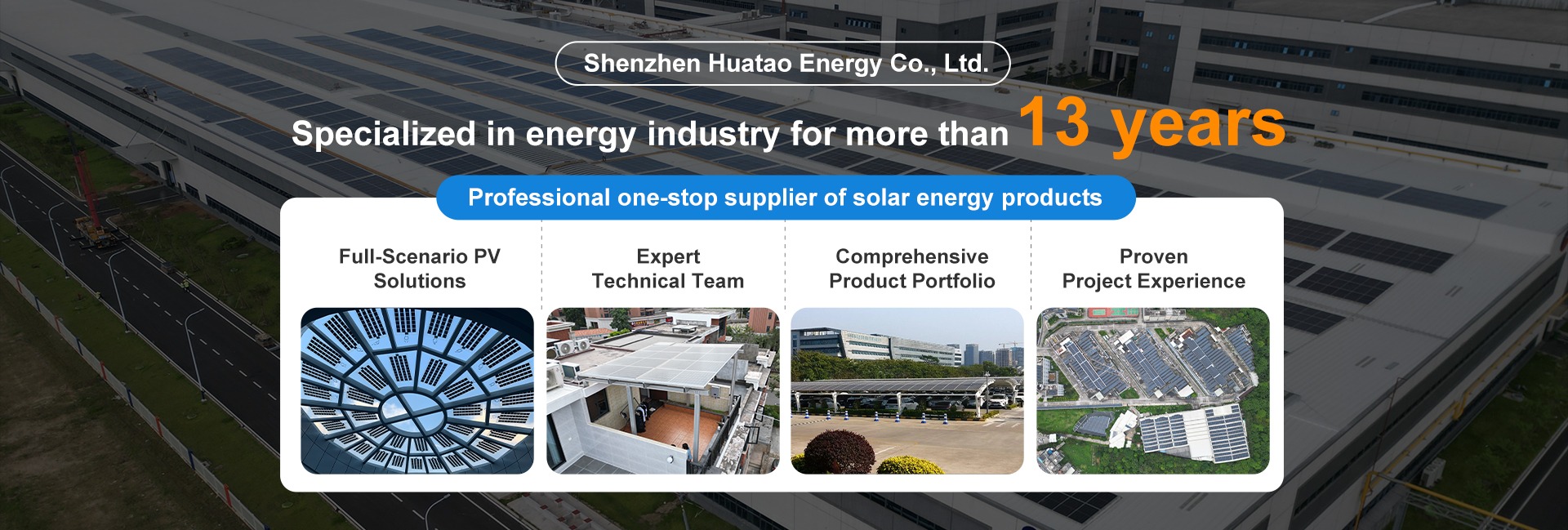 Shenzhen Huatao Energy Co., Ltd.

Specialized in energy industry for more than 13 years

Professional one-stop supplier of solar energy products

Full-Scenario PV Solutions

Expert Technical Team

Comprehensive Product Portfolio

Proven Project Experience